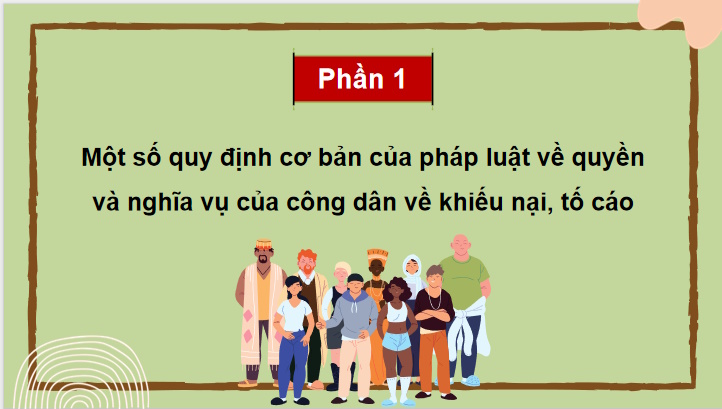 Phần 1

Một số quy định cơ bản của pháp luật về quyền và nghĩa vụ của công dân về khiếu nại, tố cáo